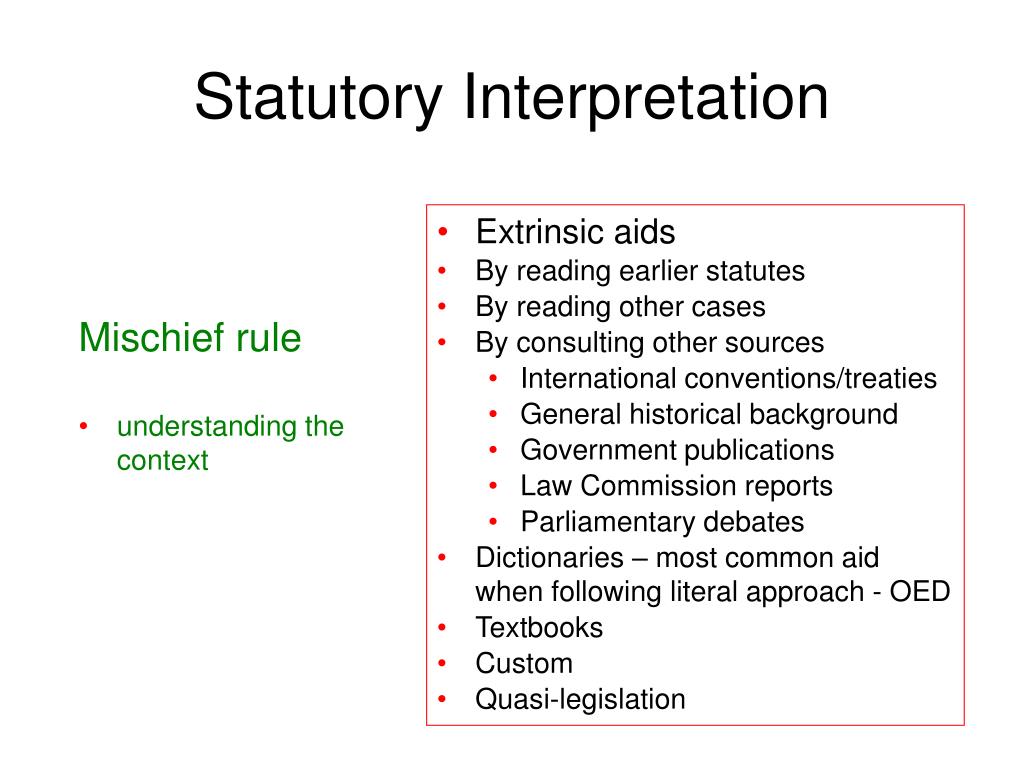 Statutory Interpretation

Mischief rule

• understanding the context

• Extrinsic aids
• By reading earlier statutes
• By reading other cases
• By consulting other sources
  • International conventions/treaties
  • General historical background
  • Government publications
  • Law Commission reports
  • Parliamentary debates
• Dictionaries – most common aid when following literal approach - OED
• Textbooks
• Custom
• Quasi-legislation